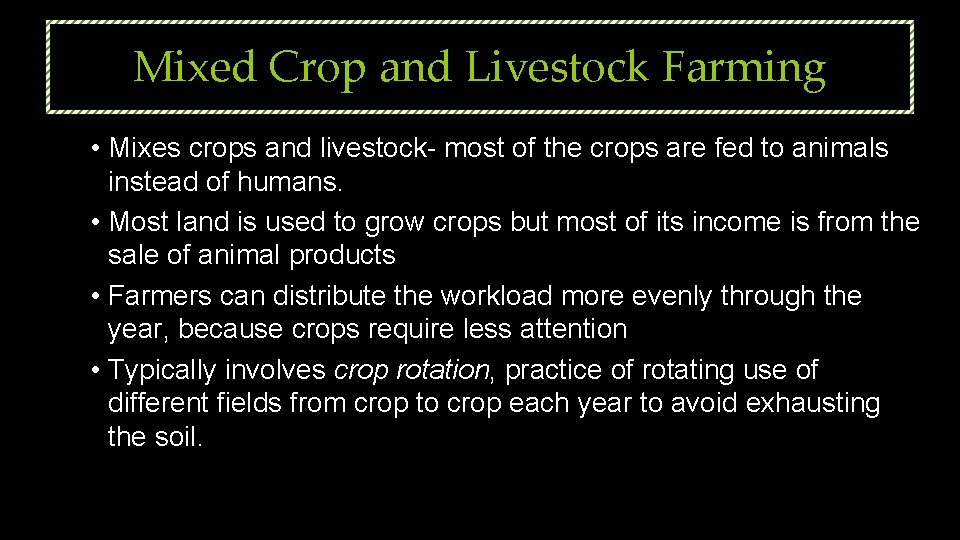 Mixed Crop and Livestock Farming

• Mixes crops and livestock- most of the crops are fed to animals instead of humans.
• Most land is used to grow crops but most of its income is from the sale of animal products
• Farmers can distribute the workload more evenly through the year, because crops require less attention
• Typically involves crop rotation, practice of rotating use of different fields from crop to crop each year to avoid exhausting the soil.